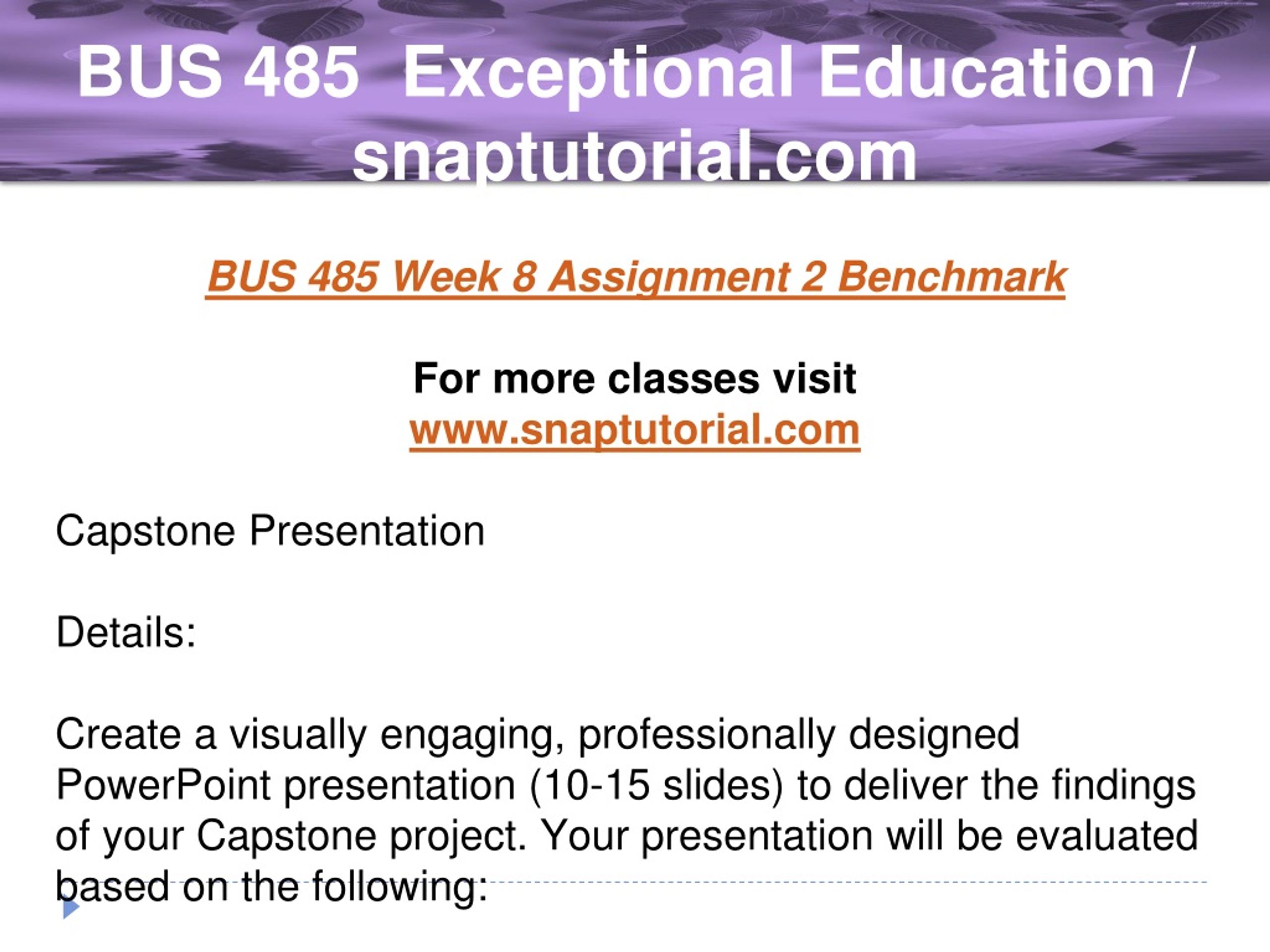 BUS 485 Exceptional Education / snaptutorial.com

BUS 485 Week 8 Assignment 2 Benchmark

For more classes visit
www.snaptutorial.com

Capstone Presentation

Details:

Create a visually engaging, professionally designed PowerPoint presentation (10-15 slides) to deliver the findings of your Capstone project. Your presentation will be evaluated based on the following: